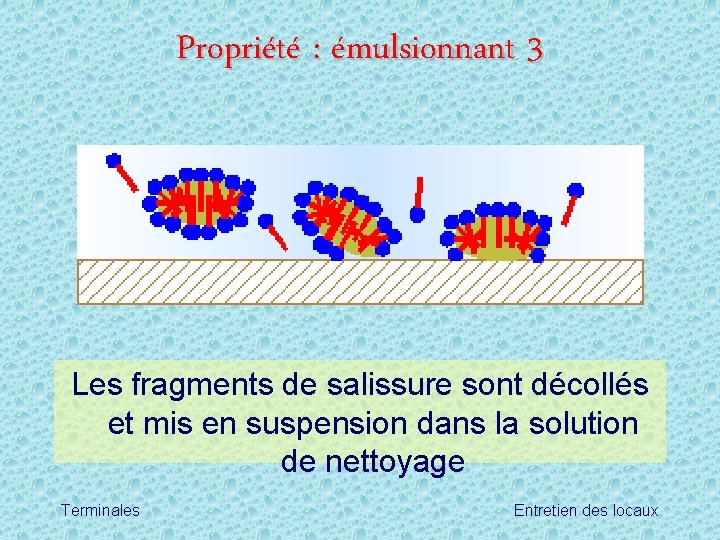 Propriété : émulsionnant 3

Les fragments de salissure sont décollés et mis en suspension dans la solution de nettoyage

Terminales

Entretien des locaux